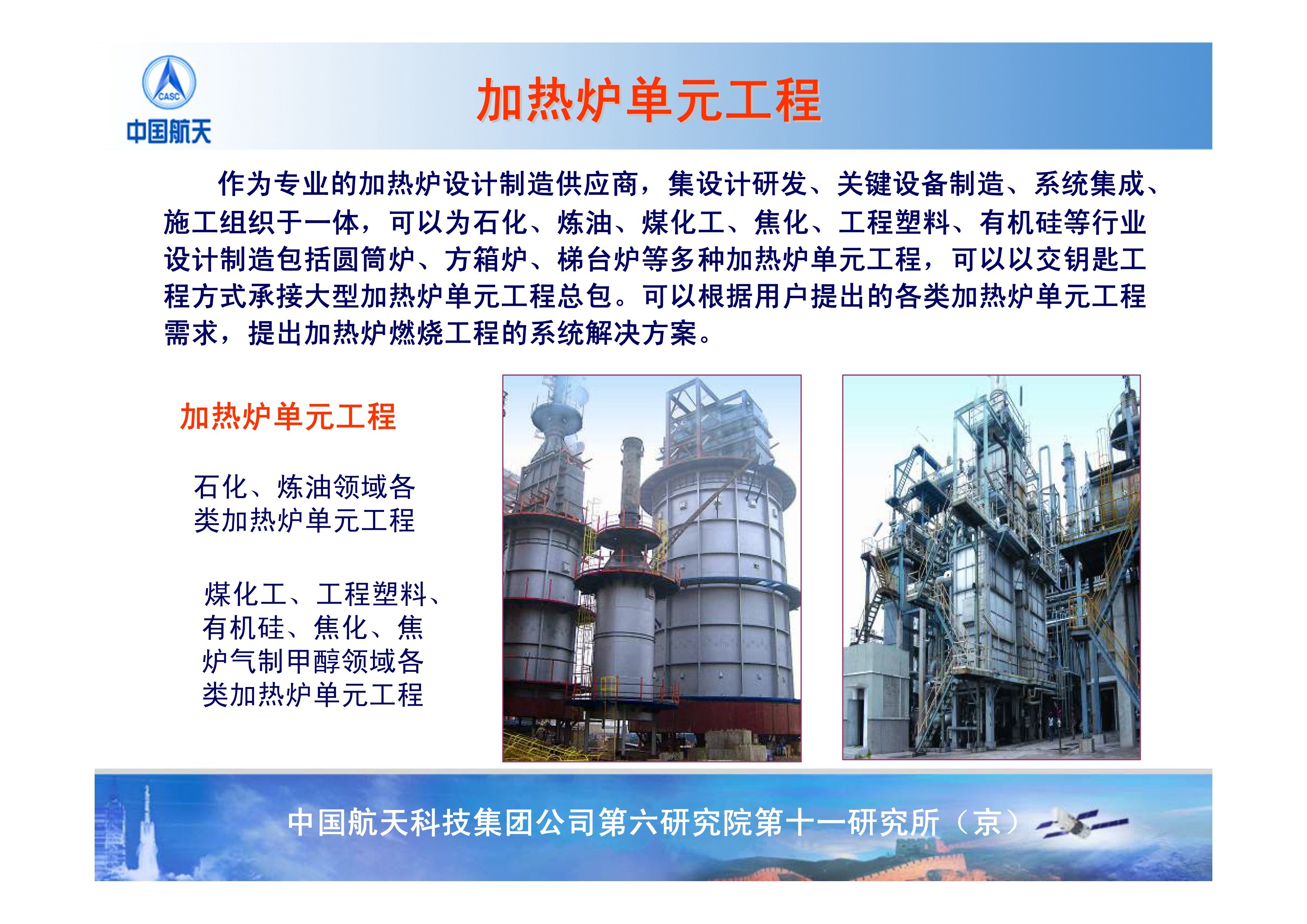 CASC
中国航天

加热炉单元工程

作为专业的加热炉设计制造供应商，集设计研发、关键设备制造、系统集成、施工组织于一体，可以为石化、炼油、煤化工、焦化、工程塑料、有机硅等行业设计制造包括圆筒炉、方箱炉、梯台炉等多种加热炉单元工程，可以以交钥匙工程方式承接大型加热炉单元工程总包。可以根据用户提出的各类加热炉单元工程需求，提出加热炉燃烧工程的系统解决方案。

加热炉单元工程

石化、炼油领域各类加热炉单元工程

煤化工、工程塑料、有机硅、焦化、焦炉气制甲醇领域各类加热炉单元工程

中国航天科技集团公司第六研究院第十一研究所（京）